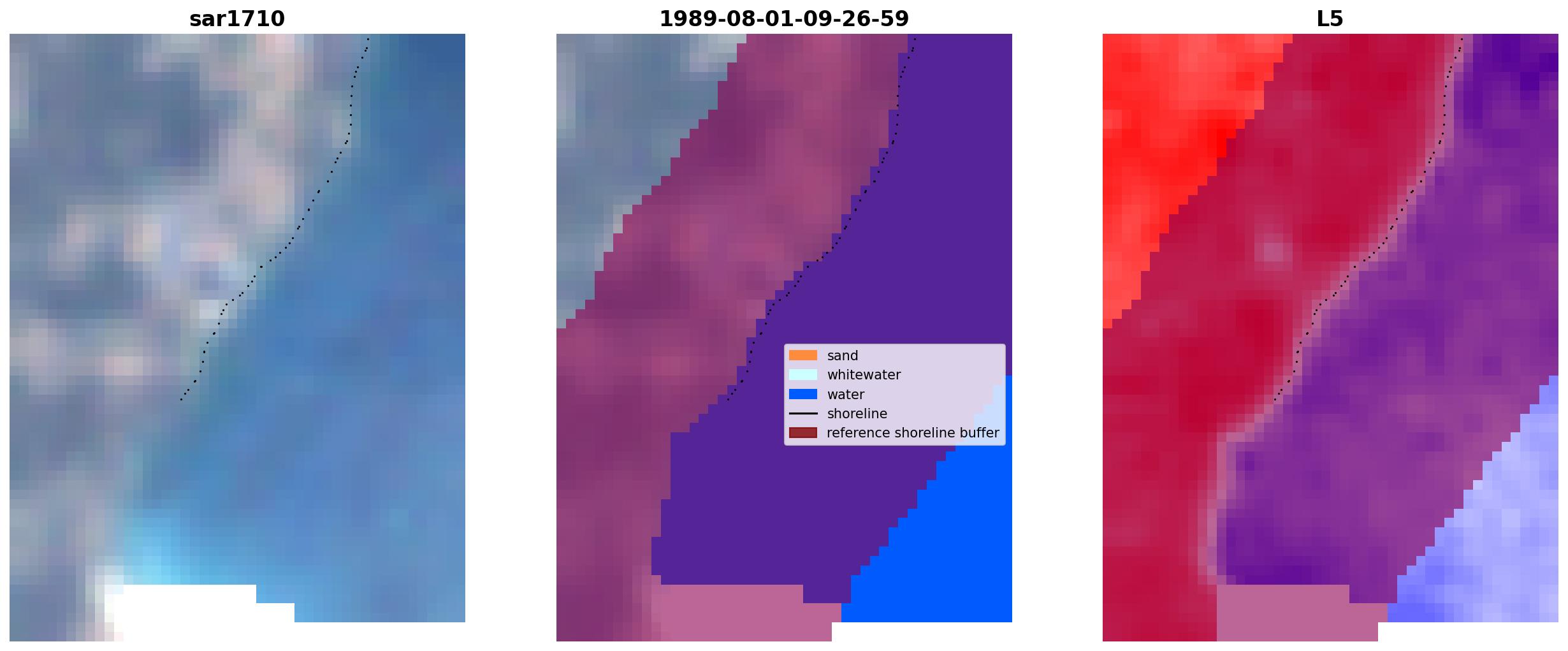 sar1710

1989-08-01-09-26-59

sand
whitewater
water
shoreline
reference shoreline buffer

L5